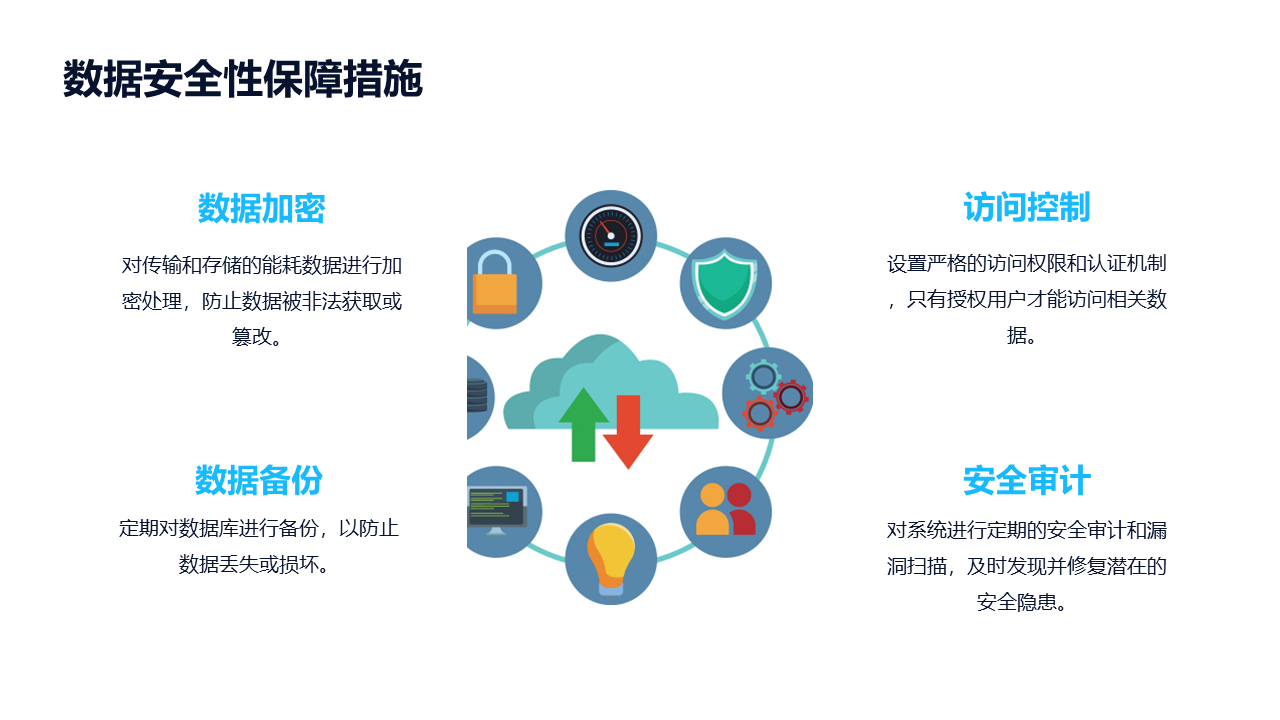 数据安全性保障措施

数据加密

对传输和存储的能耗数据进行加密处理，防止数据被非法获取或篡改。

数据备份

定期对数据库进行备份，以防止数据丢失或损坏。

访问控制

设置严格的访问权限和认证机制，只有授权用户才能访问相关数据。

安全审计

对系统进行定期的安全审计和漏洞扫描，及时发现并修复潜在的安全隐患。